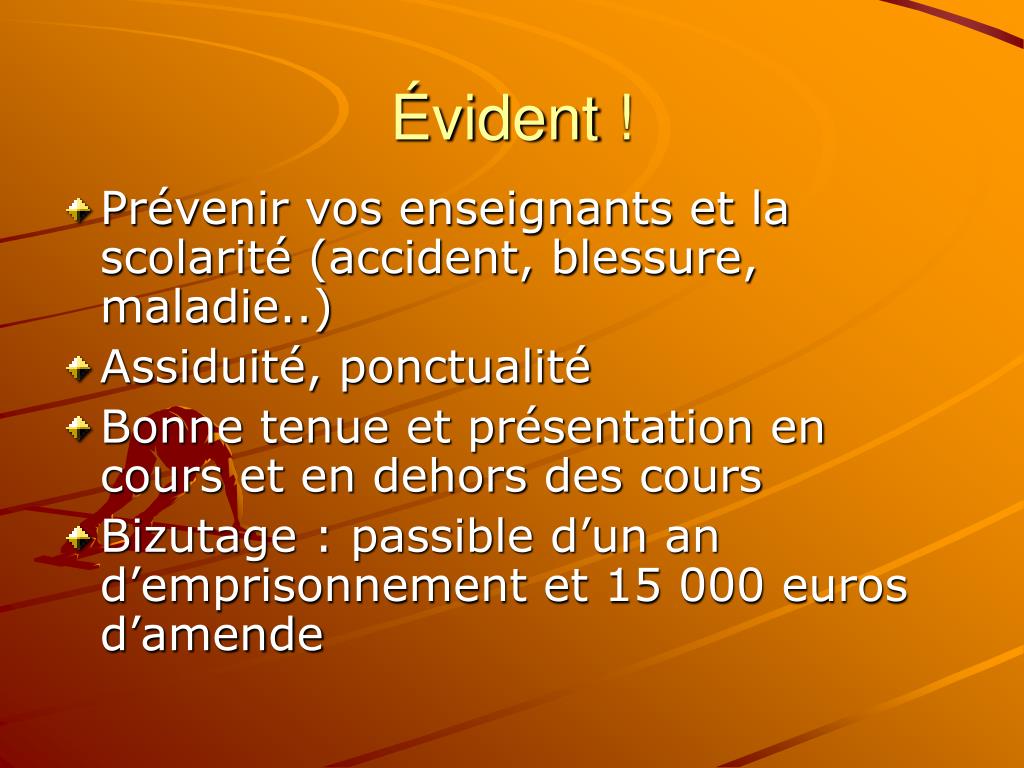 Évident !

Prévenir vos enseignants et la scolarité (accident, blessure, maladie..)

Assiduité, ponctualité

Bonne tenue et présentation en cours et en dehors des cours

Bizutage : passible d’un an d’emprisonnement et 15 000 euros d’amende